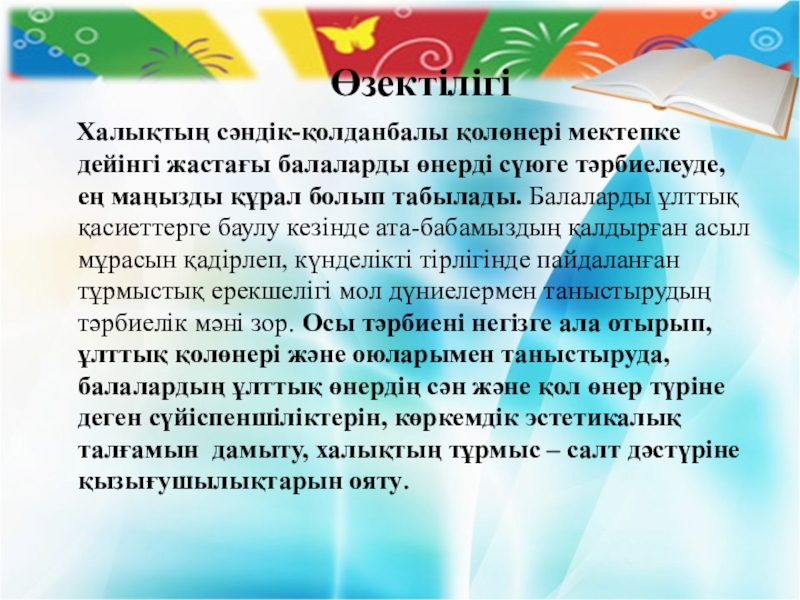 Өзектілігі

Халықтың сәндік-қолданбалы қолөнері мектепке дейінгі жастағы балаларды өнерді сүюге тәрбиелеуде, ең маңызды құрал болып табылады. Балаларды ұлттық қасиеттерге баулу кезінде ата-бабамыздың қалдырған асыл мұрасын қадірлеп, күнделікті тірлігінде пайдаланған тұрмыстық ерекшелігі мол дүниелермен таныстырудың тәрбиелік мәні зор. Осы тәрбиені негізге ала отырып, ұлттық қолөнері және оюларымен таныстыруда, балалардың ұлттық өнердің сән және қол өнер түріне деген сүйіспеншіліктерін, көркемдік эстетикалық талғамын  дамыту, халықтың тұрмыс – салт дәстүріне қызығушылықтарын ояту.